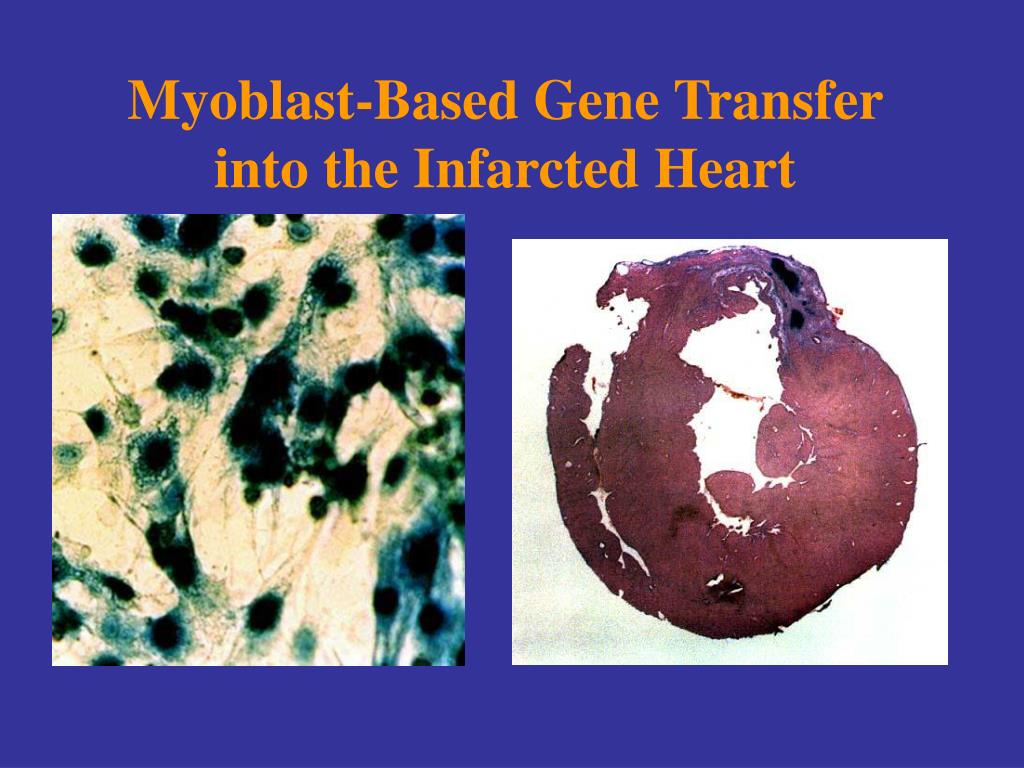 Myoblast-Based Gene Transfer into the Infarcted Heart